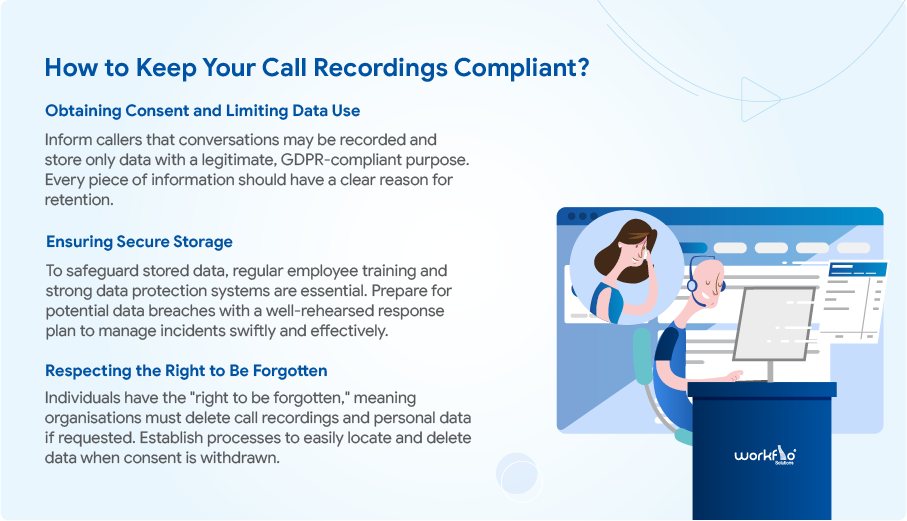 How to Keep Your Call Recordings Compliant?

Obtaining Consent and Limiting Data Use

Inform callers that conversations may be recorded and store only data with a legitimate, GDPR-compliant purpose. Every piece of information should have a clear reason for retention.

Ensuring Secure Storage

To safeguard stored data, regular employee training and strong data protection systems are essential. Prepare for potential data breaches with a well-rehearsed response plan to manage incidents swiftly and effectively.

Respecting the Right to Be Forgotten

Individuals have the "right to be forgotten," meaning organisations must delete call recordings and personal data if requested. Establish processes to easily locate and delete data when consent is withdrawn.

workflo Solutions